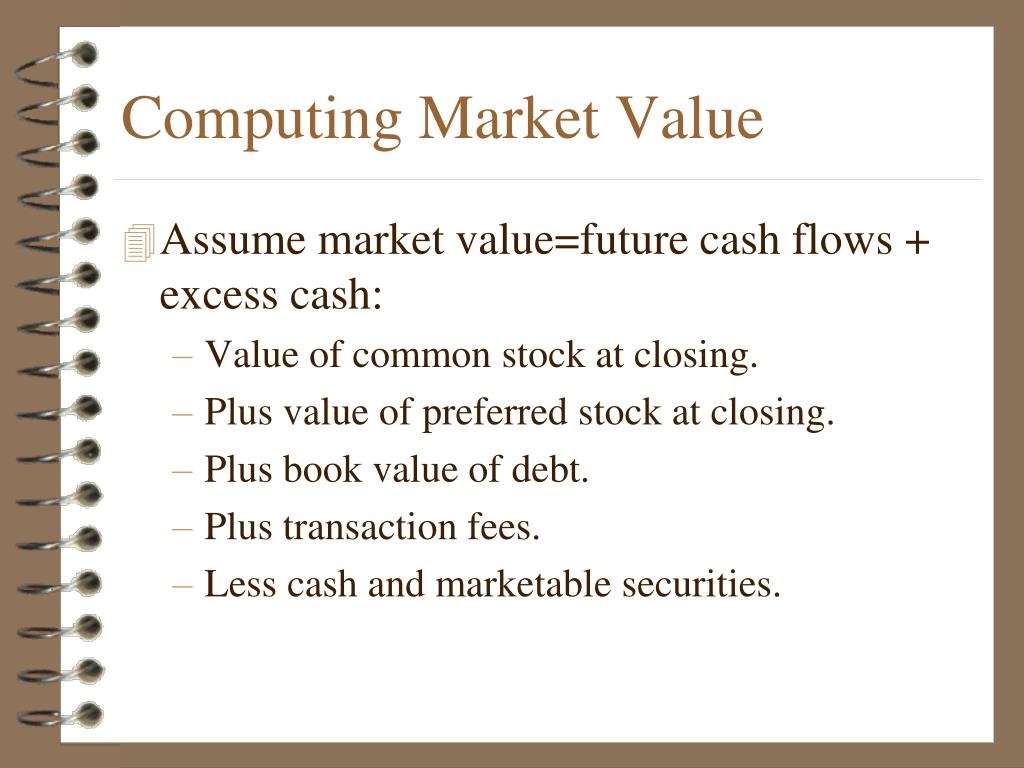 Computing Market Value

Assume market value=future cash flows + excess cash:
– Value of common stock at closing.
– Plus value of preferred stock at closing.
– Plus book value of debt.
– Plus transaction fees.
– Less cash and marketable securities.